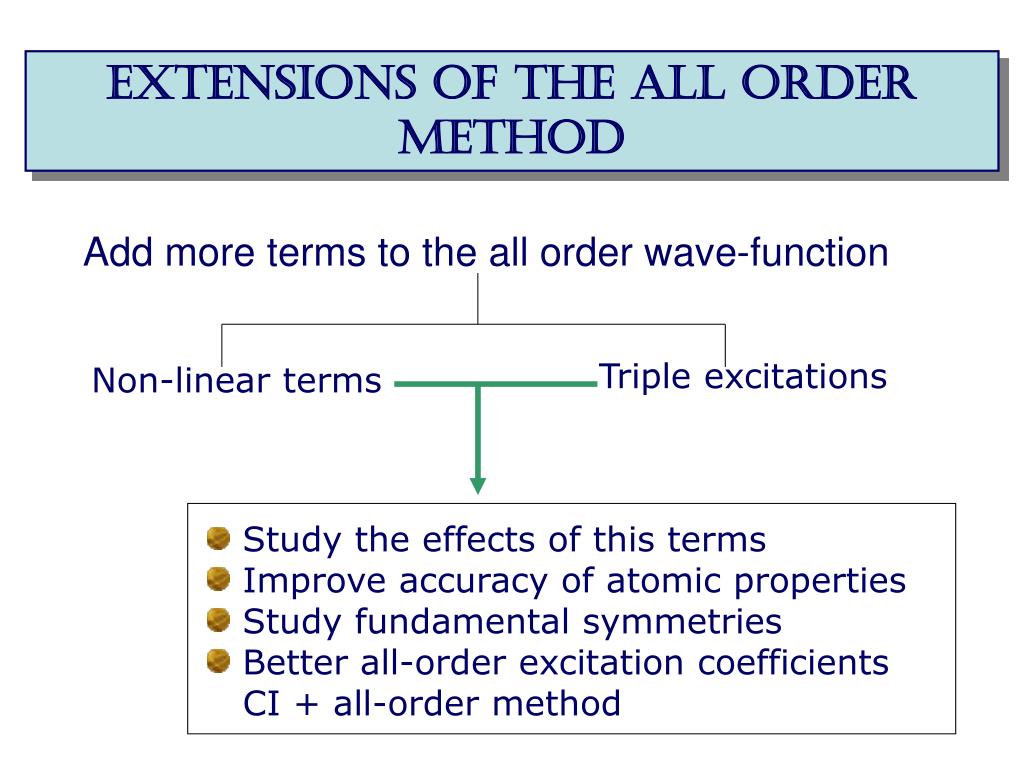 EXTENSIONS OF THE ALL ORDER METHOD

Add more terms to the all order wave-function

Non-linear terms

Triple excitations

Study the effects of this terms
Improve accuracy of atomic properties
Study fundamental symmetries
Better all-order excitation coefficients
CI + all-order method